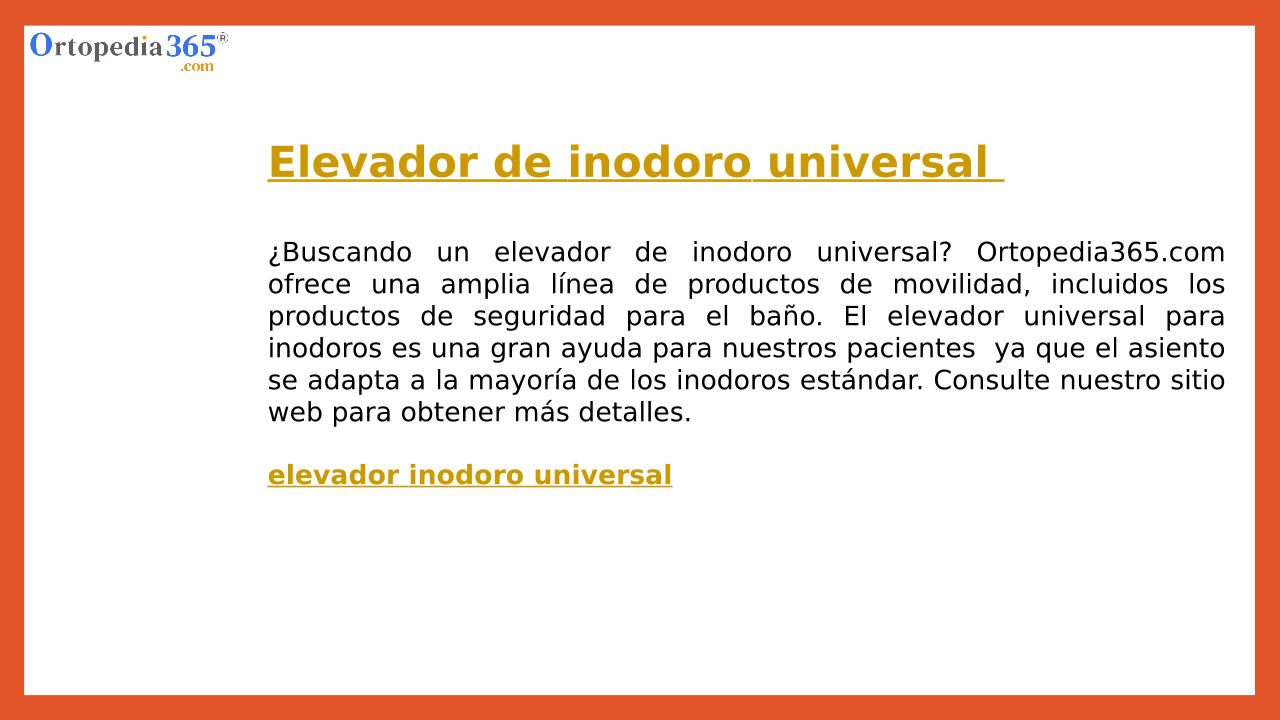 Ortopedia365®
.com

Elevador de inodoro universal

¿Buscando un elevador de inodoro universal? Ortopedia365.com ofrece una amplia línea de productos de movilidad, incluidos los productos de seguridad para el baño. El elevador universal para inodoros es una gran ayuda para nuestros pacientes ya que el asiento se adapta a la mayoría de los inodoros estándar. Consulte nuestro sitio web para obtener más detalles.

elevador inodoro universal